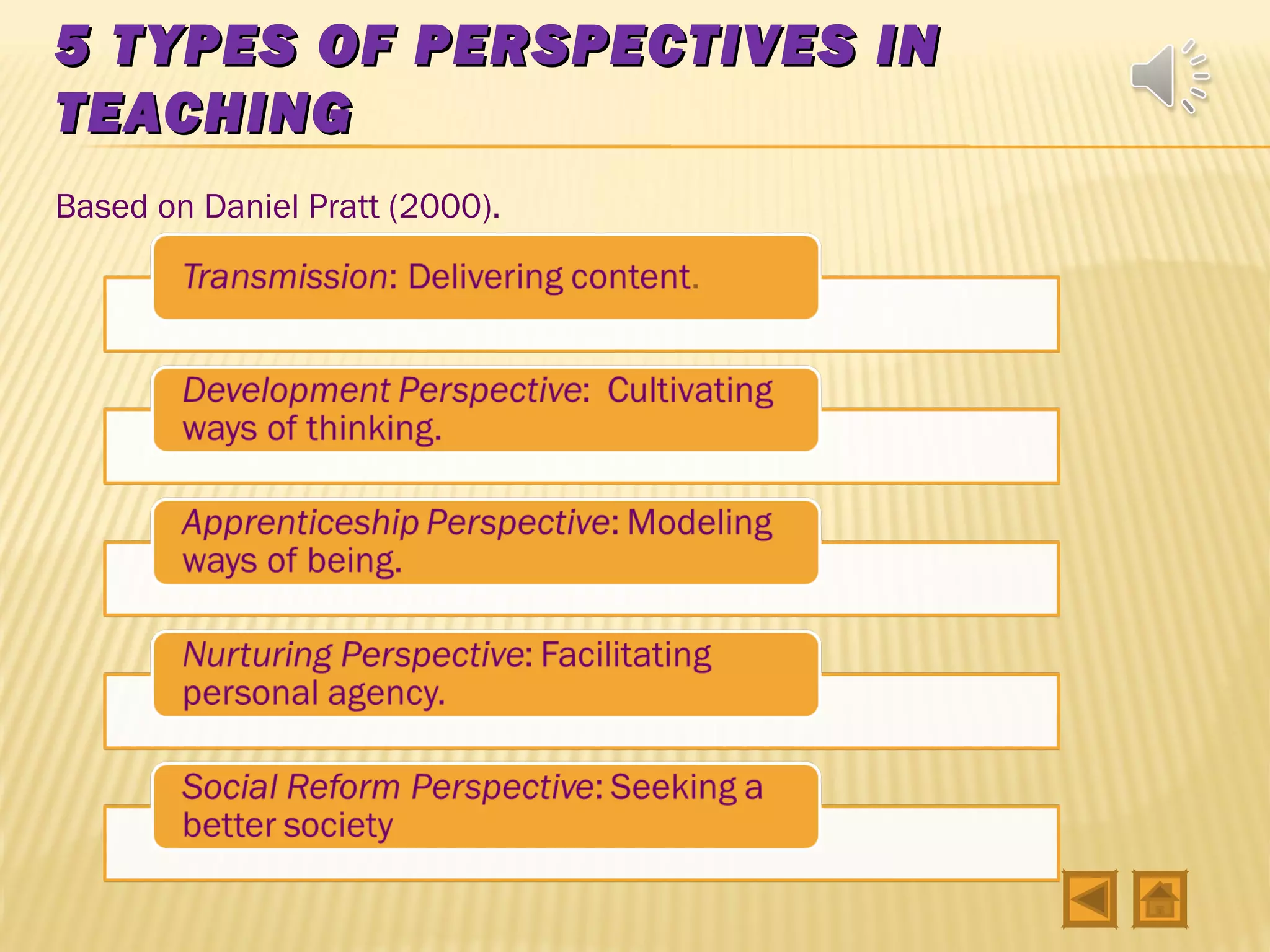 5 TYPES OF PERSPECTIVES IN TEACHING

Based on Daniel Pratt (2000).

Transmission: Delivering content.

Development Perspective: Cultivating ways of thinking.

Apprenticeship Perspective: Modeling ways of being.

Nurturing Perspective: Facilitating personal agency.

Social Reform Perspective: Seeking a better society